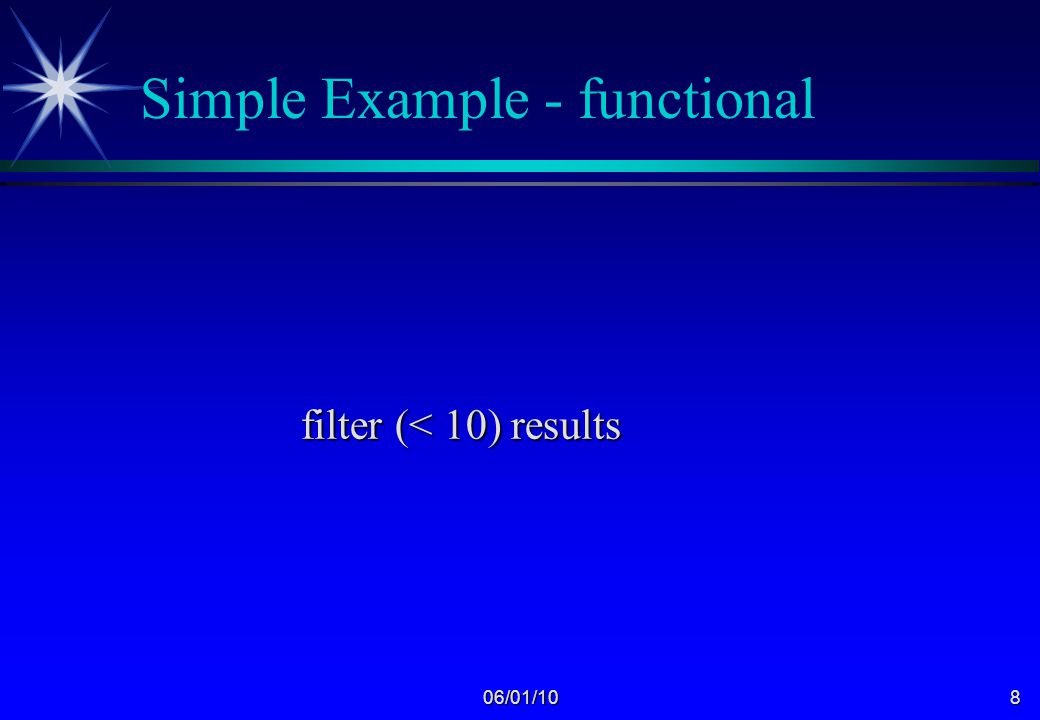 Simple Example - functional

filter (< 10) results

06/01/10

8